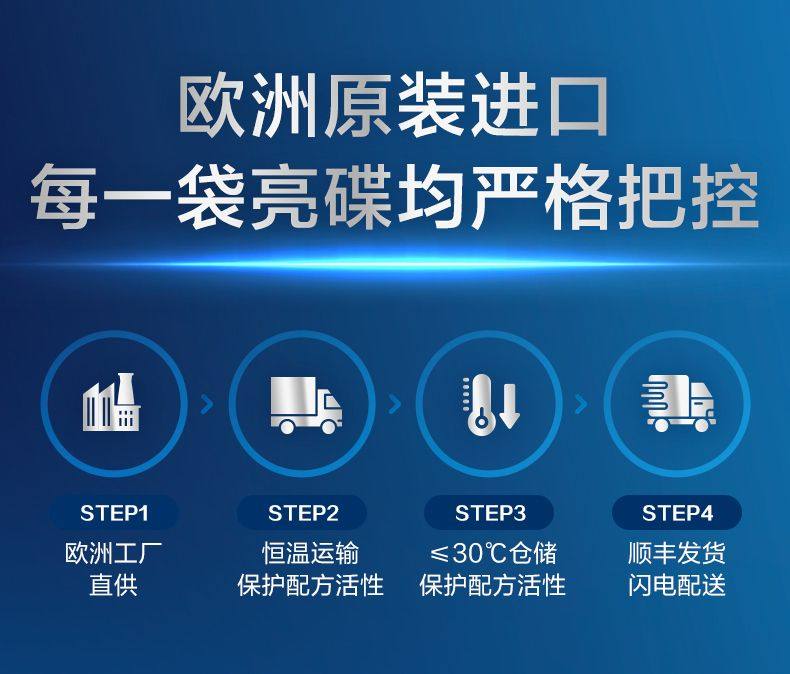 欧洲原装进口
每一袋亮碟均严格把控

STEP1
欧洲工厂
直供

STEP2
恒温运输
保护配方活性

STEP3
≤30℃仓储
保护配方活性

STEP4
顺丰发货
闪电配送